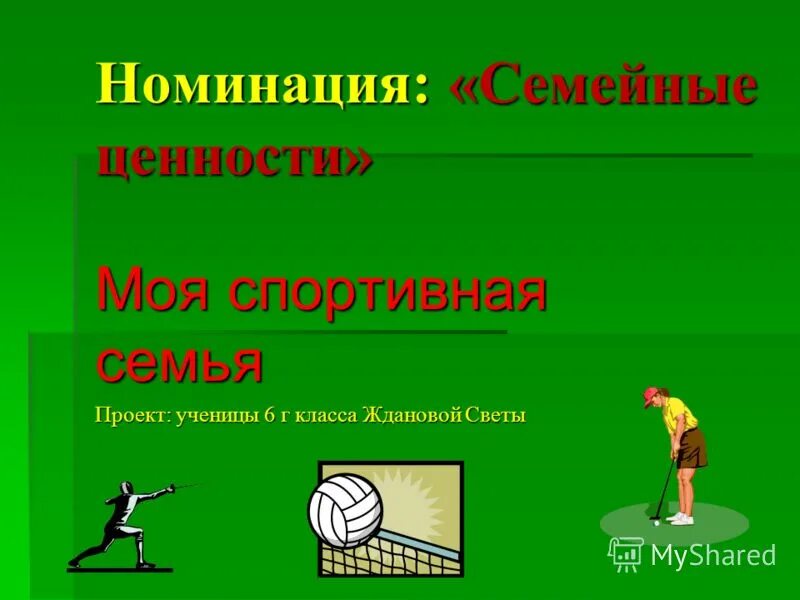 Номинация: «Семейные ценности»

Моя спортивная семья

Проект: ученицы 6 г класса Ждановой Светы

MyShared